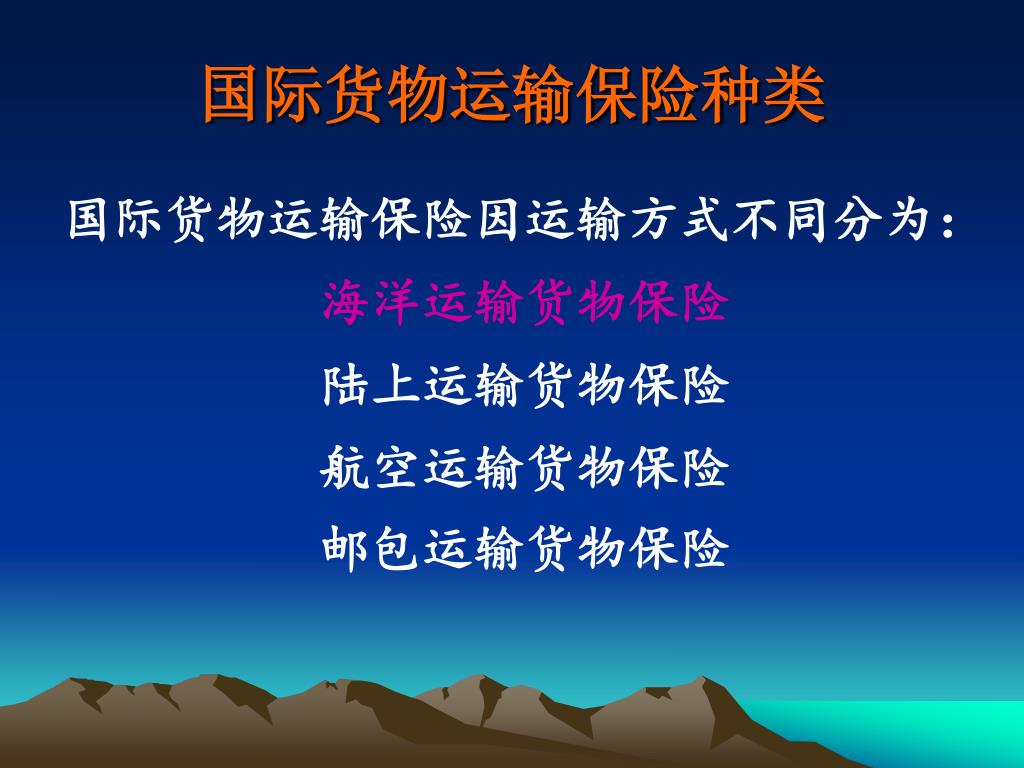 国际货物运输保险种类

国际货物运输保险因运输方式不同分为：

海洋运输货物保险

陆上运输货物保险

航空运输货物保险

邮包运输货物保险